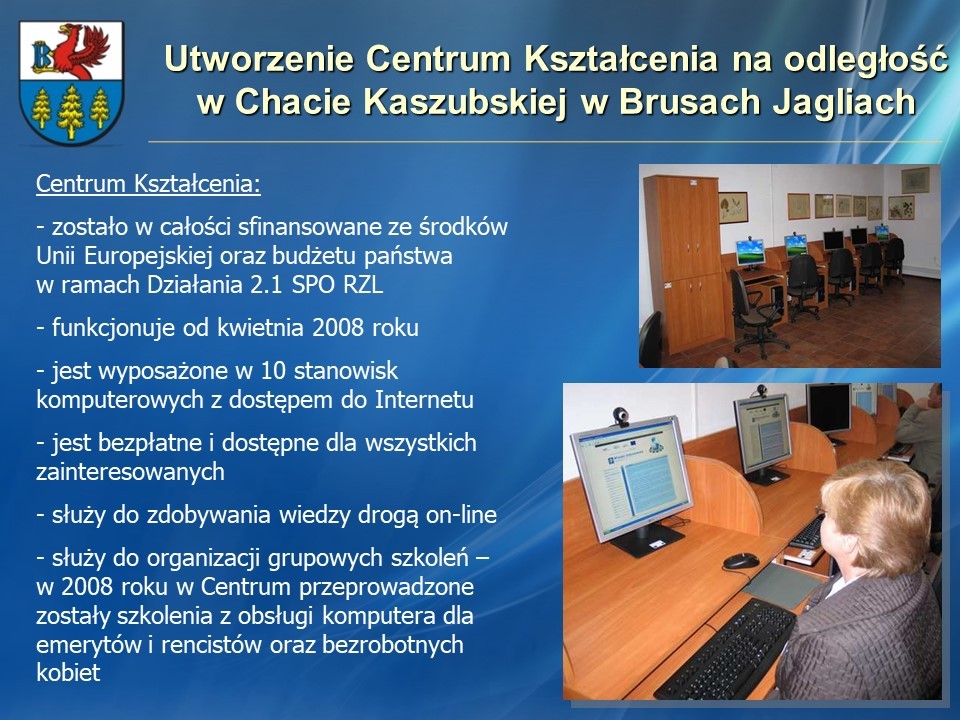 Utworzenie Centrum Kształcenia na odległość w Chacie Kaszubskiej w Brusach Jagliach

Centrum Kształcenia:

- zostało w całości sfinansowane ze środków Unii Europejskiej oraz budżetu państwa w ramach Działania 2.1 SPO RZL

- funkcjonuje od kwietnia 2008 roku

- jest wyposażone w 10 stanowisk komputerowych z dostępem do Internetu

- jest bezpłatne i dostępne dla wszystkich zainteresowanych

- służy do zdobywania wiedzy drogą on-line

- służy do organizacji grupowych szkoleń – w 2008 roku w Centrum przeprowadzone zostały szkolenia z obsługi komputera dla emerytów i rencistów oraz bezrobotnych kobiet